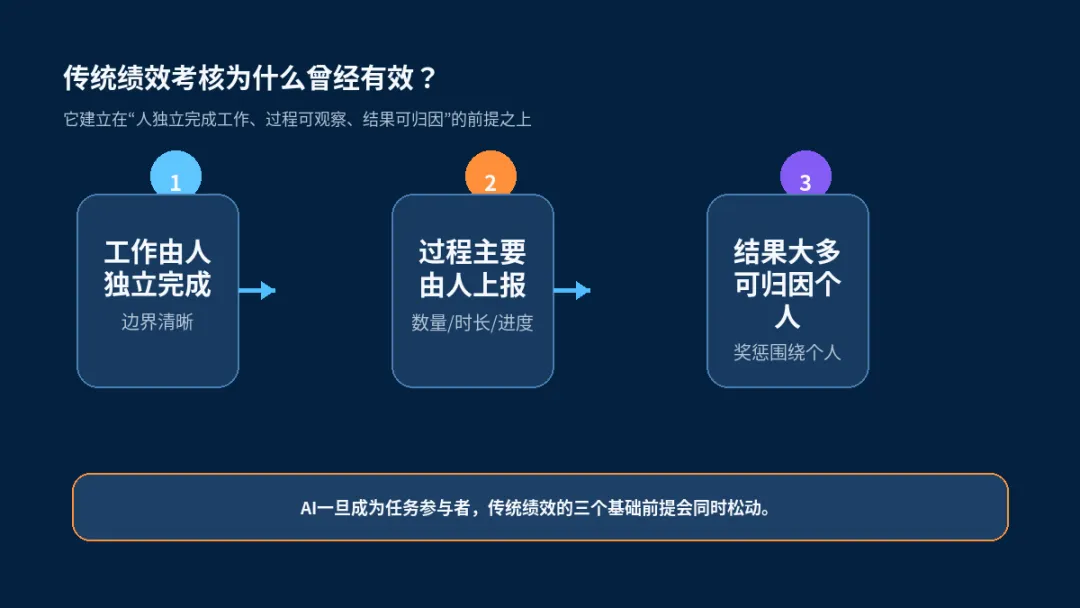 传统绩效考核为什么曾经有效？

它建立在“人独立完成工作、过程可观察、结果可归因”的前提之上

1
工作由人独立完成
边界清晰

2
过程主要由人上报
数量/时长/进度

3
结果大多可归因个人
奖惩围绕个人

AI一旦成为任务参与者，传统绩效的三个基础前提会同时松动。